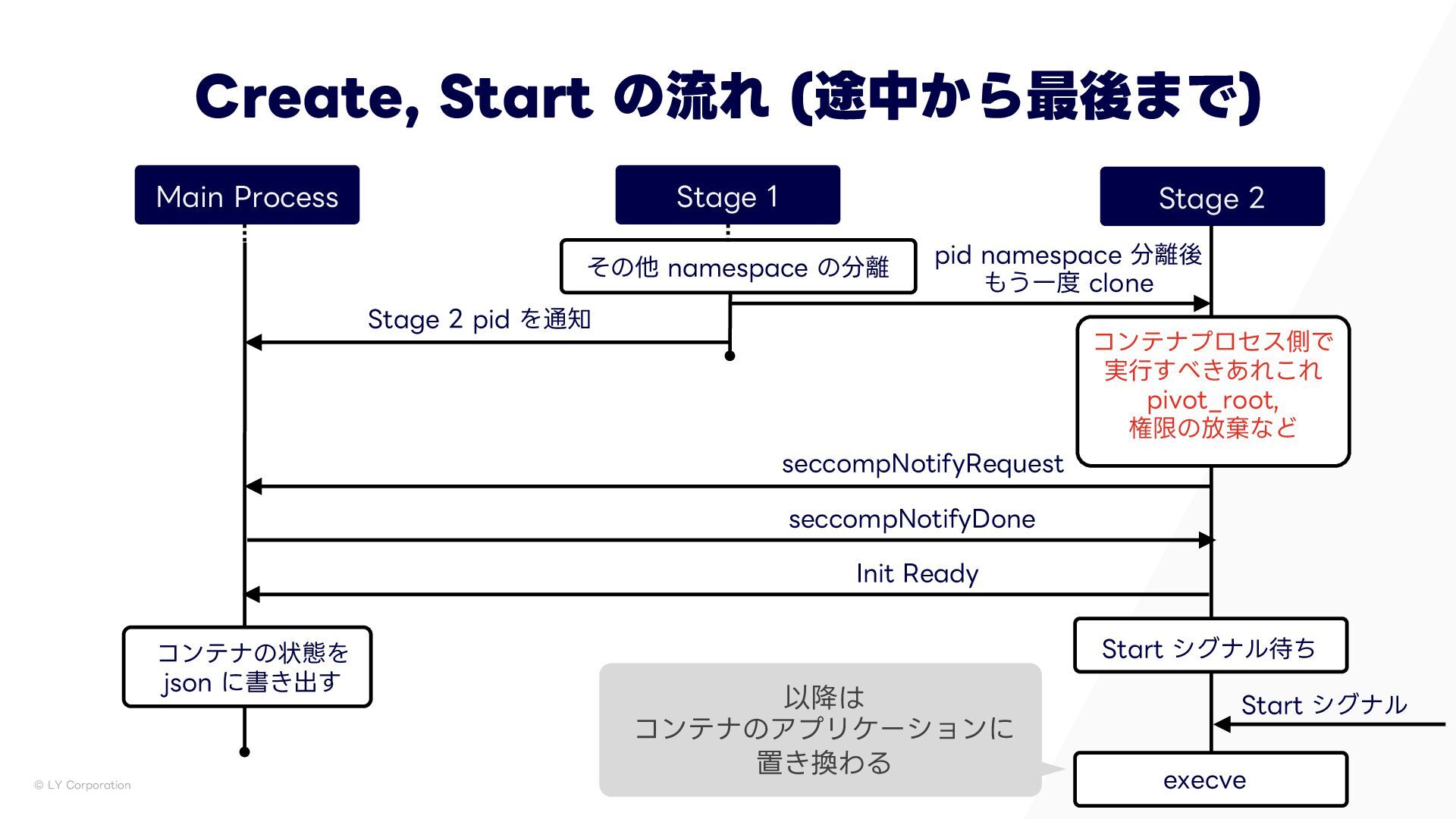 Create, Start の流れ (途中から最後まで)

Main Process

Stage 1

Stage 2

その他 namespace の分離

pid namespace 分離後
もう一度 clone

Stage 2 pid を通知

コンテナプロセス側で
実行すべきあれこれ
pivot_root,
権限の放棄など

seccompNotifyRequest

seccompNotifyDone

Init Ready

コンテナの状態を
json に書き出す

Start シグナル待ち

Start シグナル

以降は
コンテナのアプリケーションに
置き換わる

execve

© LY Corporation